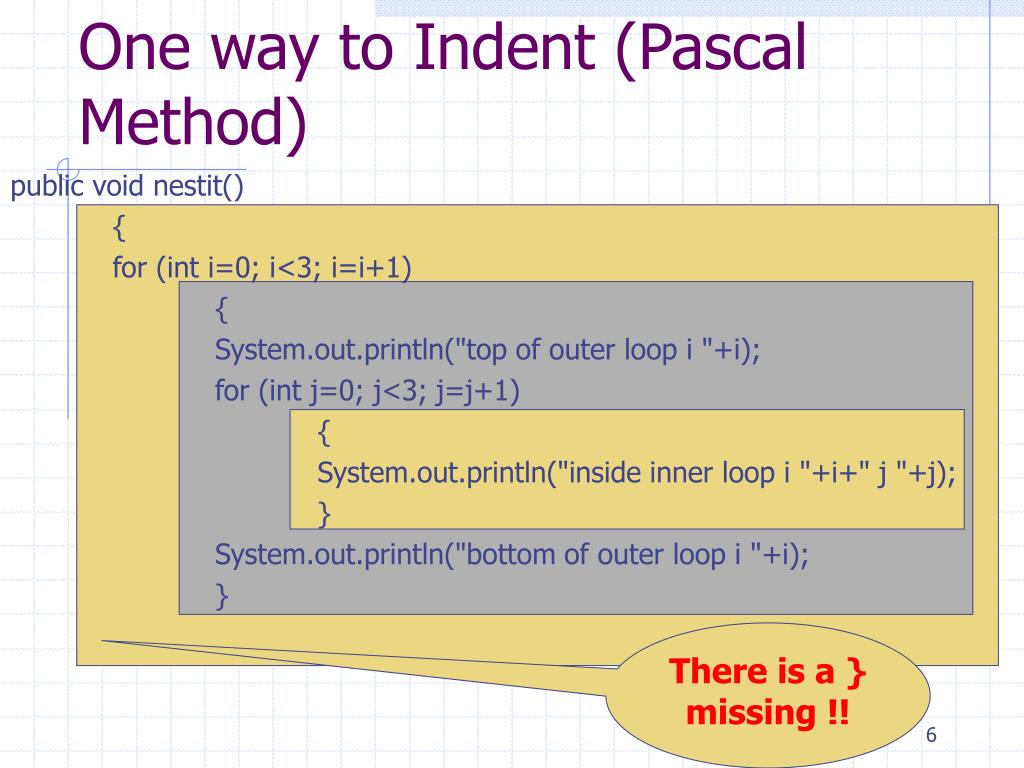 One way to Indent (Pascal Method)

public void nestit()
{
for (int i=0; i<3; i=i+1)
{
System.out.println("top of outer loop i "+i);
for (int j=0; j<3; j=j+1)
{
System.out.println("inside inner loop i "+i+" j "+j);
}
System.out.println("bottom of outer loop i "+i);
}

There is a } missing !!

6